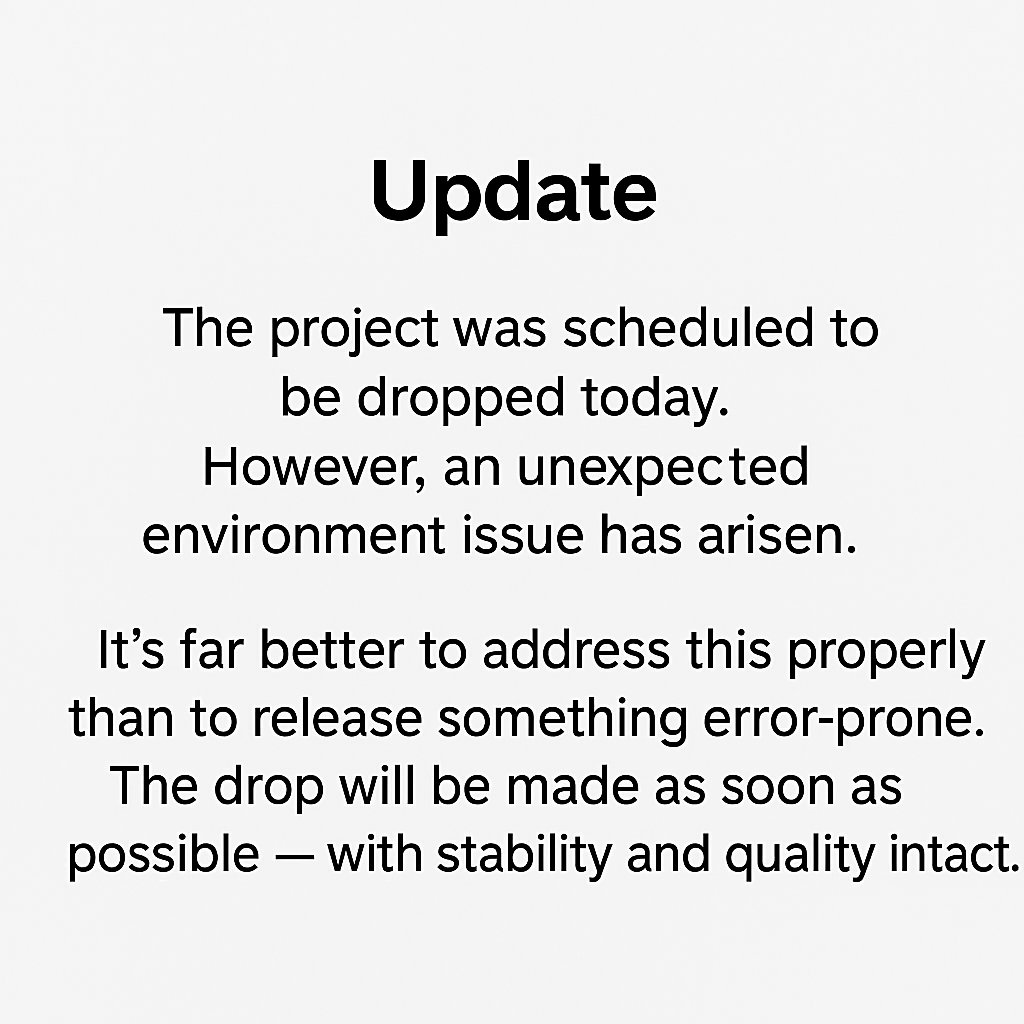 Update

The project was scheduled to be dropped today. However, an unexpected environment issue has arisen.

It’s far better to address this properly than to release something error-prone. The drop will be made as soon as possible — with stability and quality intact.